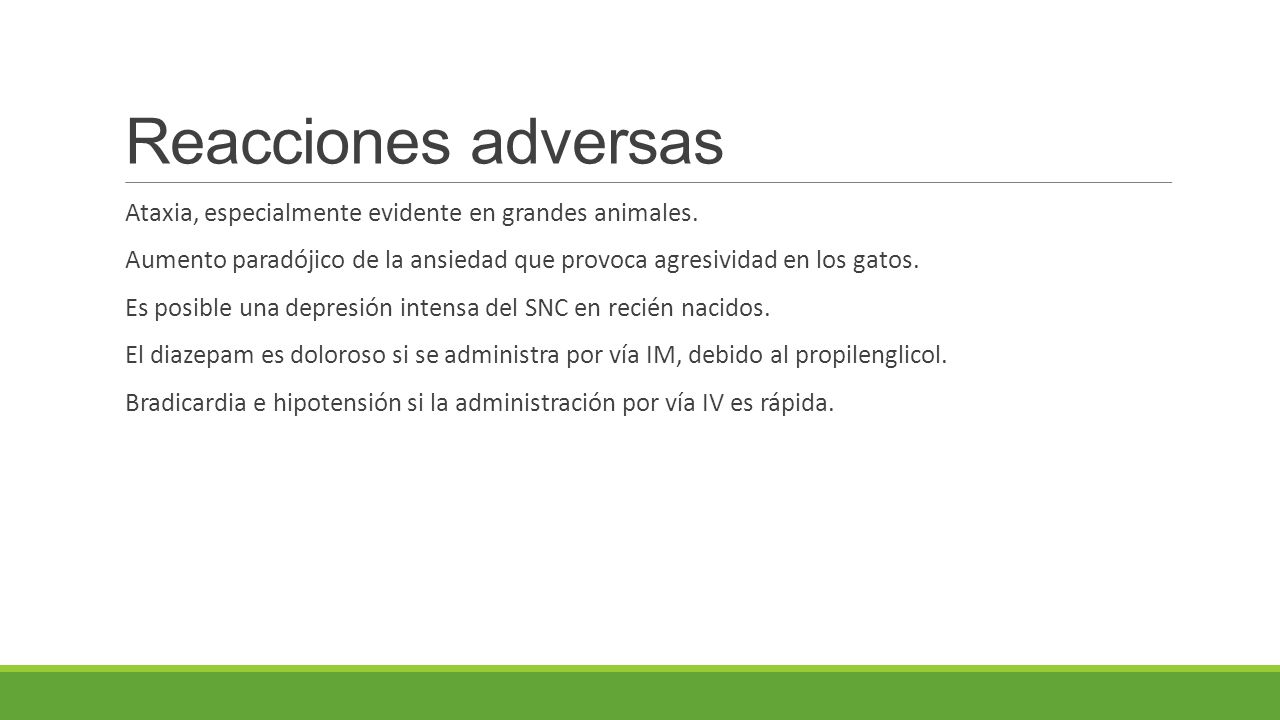 Reacciones adversas

Ataxia, especialmente evidente en grandes animales.

Aumento paradójico de la ansiedad que provoca agresividad en los gatos.

Es posible una depresión intensa del SNC en recién nacidos.

El diazepam es doloroso si se administra por vía IM, debido al propilenglicol.

Bradicardia e hipotensión si la administración por vía IV es rápida.